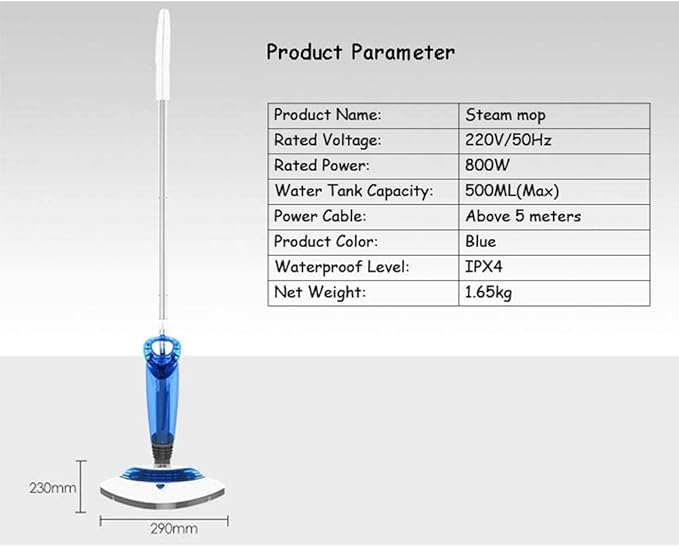 Product Parameter

| Product Name: | Steam mop |
|---|---|
| Rated Voltage: | 220V/50Hz |
| Rated Power: | 800W |
| Water Tank Capacity: | 500ML(Max) |
| Power Cable: | Above 5 meters |
| Product Color: | Blue |
| Waterproof Level: | IPX4 |
| Net Weight: | 1.65kg |

230mm

290mm